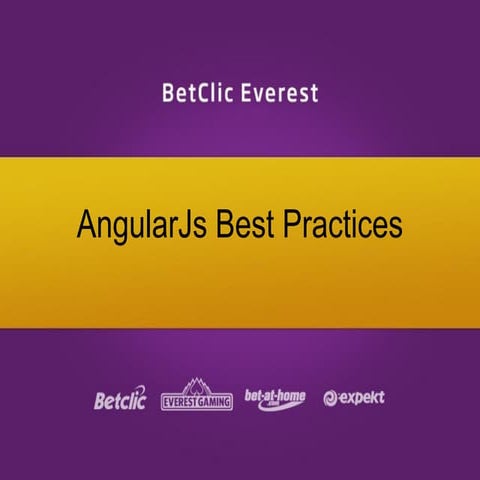 BetClic Everest

AngularJs Best Practices

Betclic EVERESTGAMING bet-at-home .com expekt